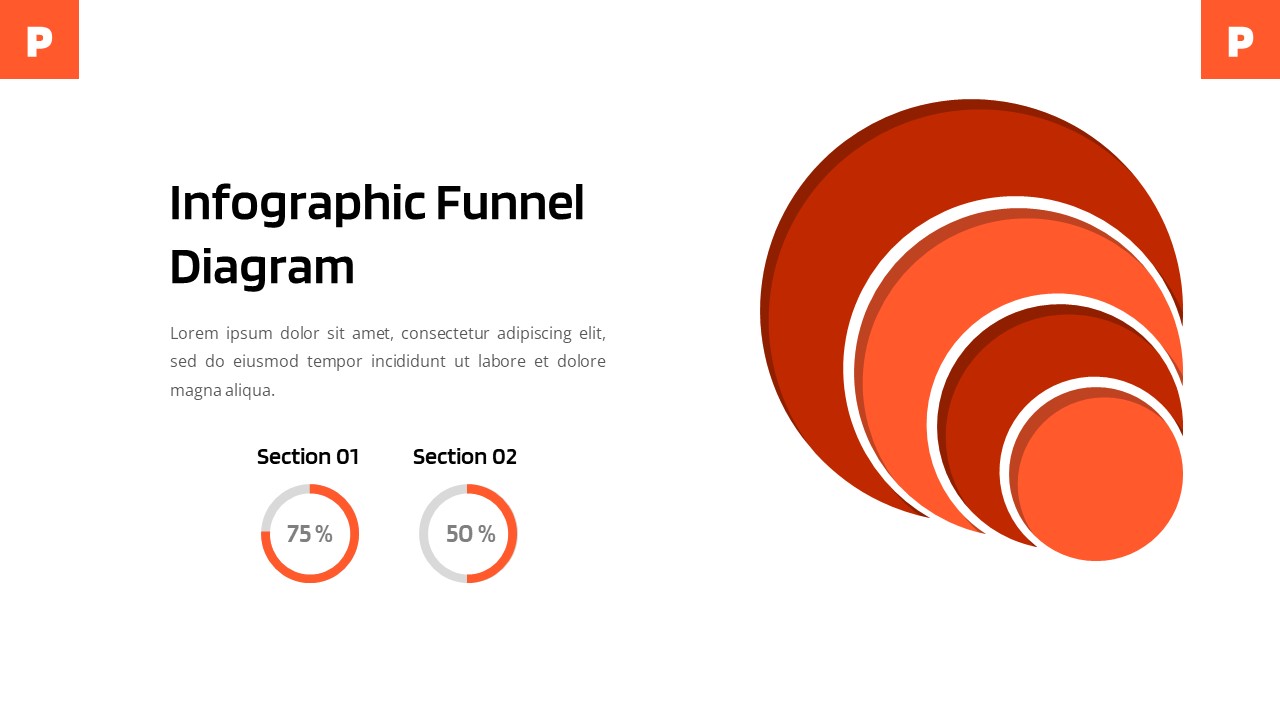 P

P

Infographic Funnel Diagram

Lorem ipsum dolor sit amet, consectetur adipiscing elit, sed do eiusmod tempor incididunt ut labore et dolore magna aliqua.

Section 01

75 %

Section 02

50 %